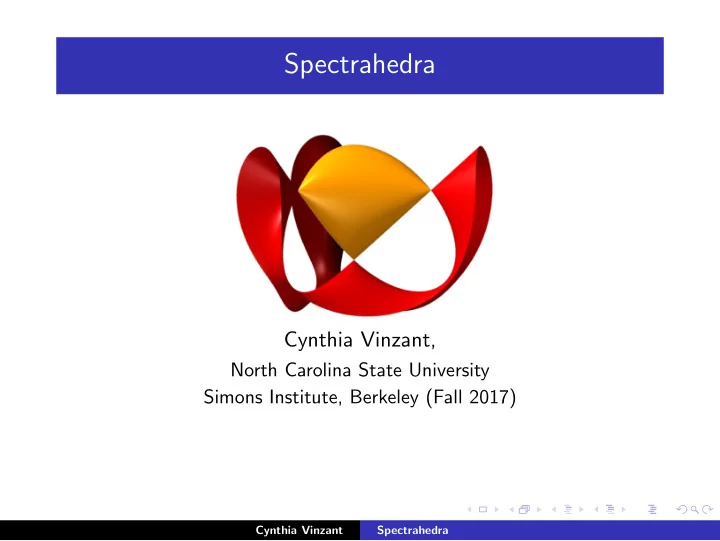 Spectrahedra

Cynthia Vinzant,
North Carolina State University
Simons Institute, Berkeley (Fall 2017)

Cynthia Vinzant Spectrahedra